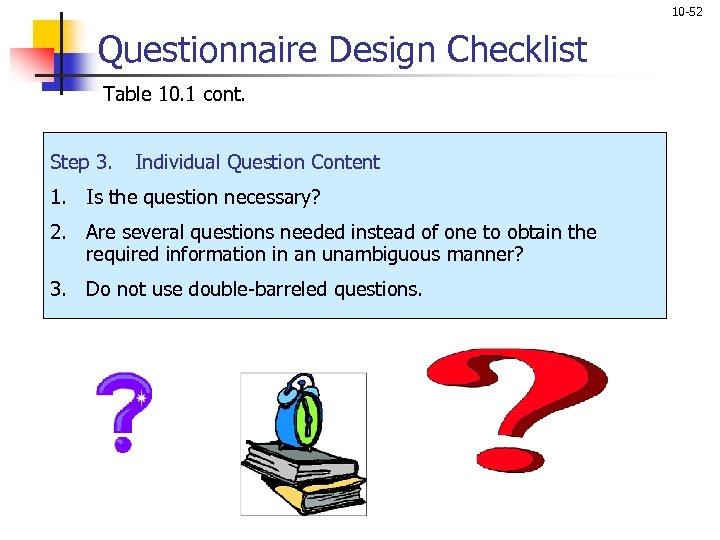 10-52

Questionnaire Design Checklist

Table 10.1 cont.

Step 3. Individual Question Content

1. Is the question necessary?

2. Are several questions needed instead of one to obtain the required information in an unambiguous manner?

3. Do not use double-barreled questions.